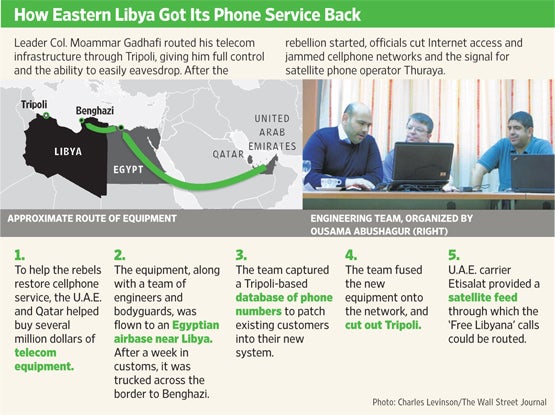 How Eastern Libya Got Its Phone Service Back

Leader Col. Moammar Gadhafi routed his telecom infrastructure through Tripoli, giving him full control and the ability to easily eavesdrop. After the rebellion started, officials cut Internet access and jammed cellphone networks and the signal for satellite phone operator Thuraya.

Tripoli

Benghazi

LIBYA

EGYPT

QATAR

UNITED ARAB EMIRATES

APPROXIMATE ROUTE OF EQUIPMENT

ENGINEERING TEAM, ORGANIZED BY OUSAMA ABUSHAGUR (RIGHT)

1.
To help the rebels restore cellphone service, the U.A.E. and Qatar helped buy several million dollars of telecom equipment.

2.
The equipment, along with a team of engineers and bodyguards, was flown to an Egyptian airbase near Libya. After a week in customs, it was trucked across the border to Benghazi.

3.
The team captured a Tripoli-based database of phone numbers to patch existing customers into their new system.

4.
The team fused the new equipment onto the network, and cut out Tripoli.

5.
U.A.E. carrier Etisalat provided a satellite feed through which the 'Free Libyana' calls could be routed.

Photo: Charles Levinson/The Wall Street Journal